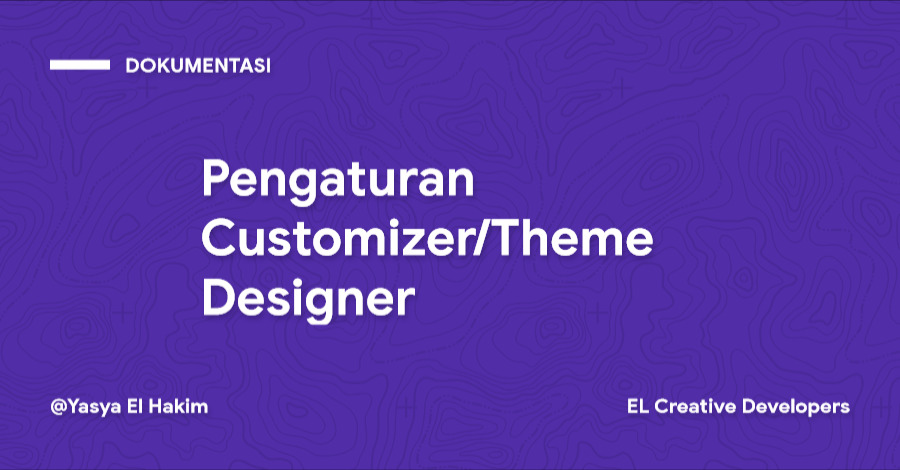 DOKUMENTASI

Pengaturan Customizer/Theme Designer

@Yasya El Hakim

EL Creative Developers